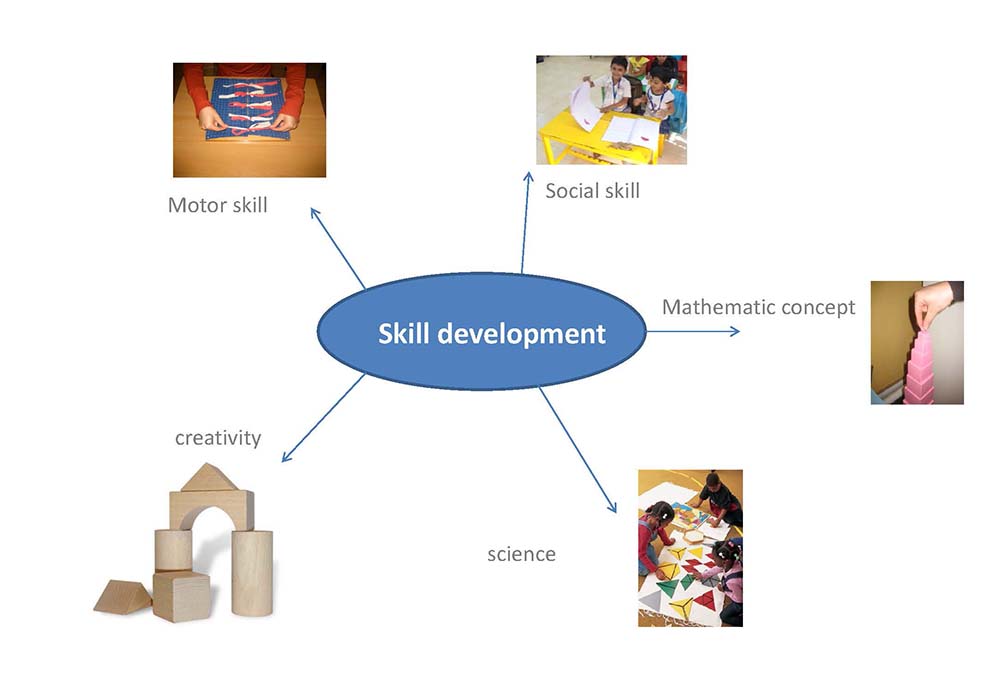 Skill development

Motor skill

Social skill

Mathematic concept

creativity

science